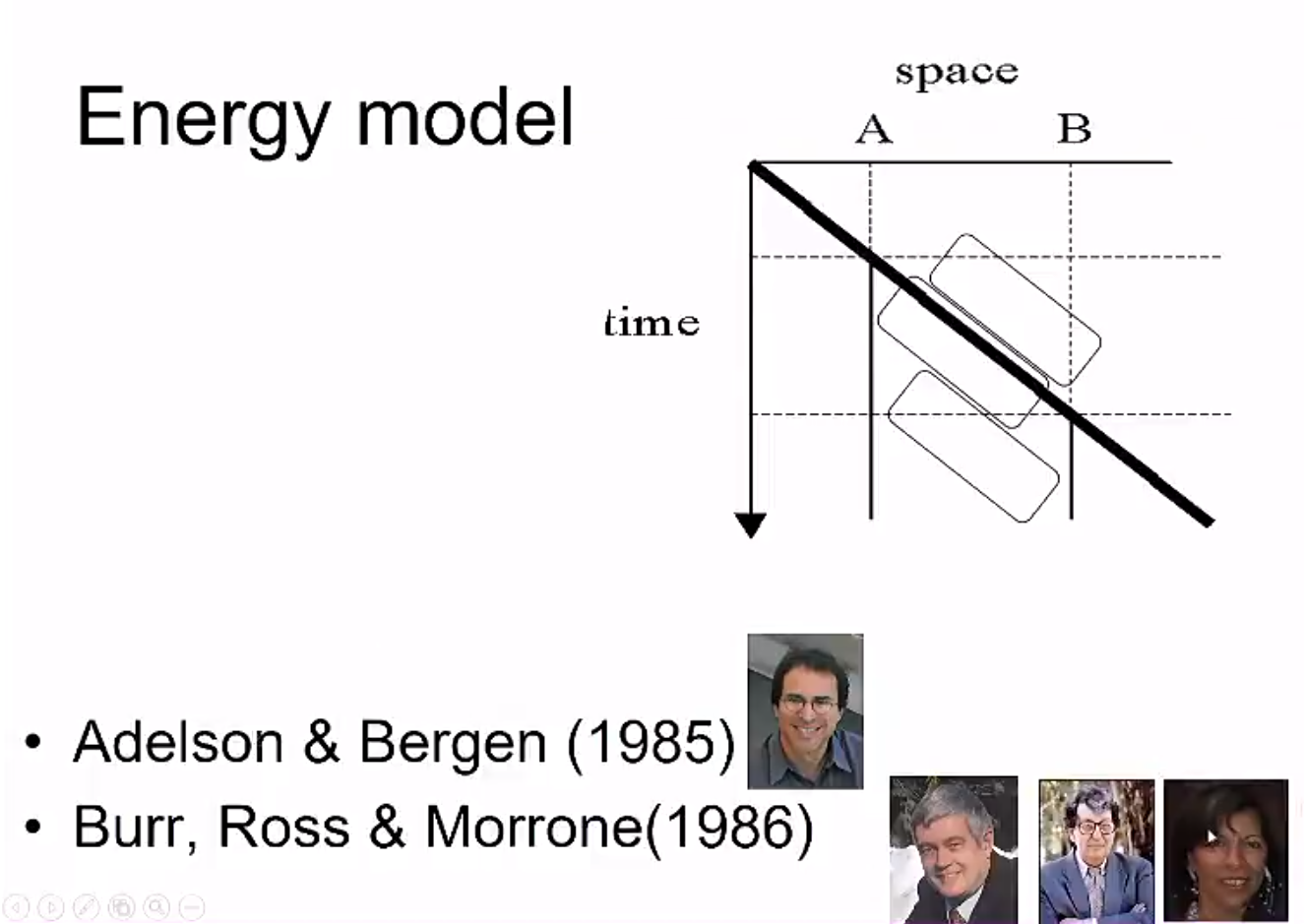 Energy model

space

A B

time

• Adelson & Bergen (1985)
• Burr, Ross & Morrone(1986)